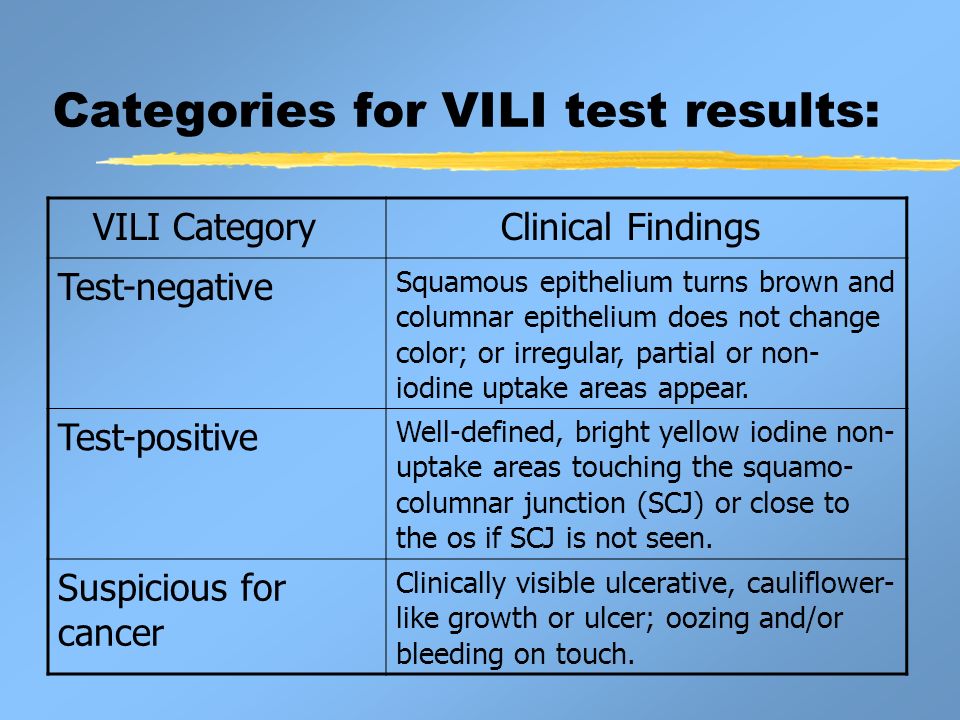 Categories for VILI test results:

| VILI Category | Clinical Findings |
|---|---|
| Test-negative | Squamous epithelium turns brown and columnar epithelium does not change color; or irregular, partial or non-iodine uptake areas appear. |
| Test-positive | Well-defined, bright yellow iodine non-uptake areas touching the squamo-columnar junction (SCJ) or close to the os if SCJ is not seen. |
| Suspicious for cancer | Clinically visible ulcerative, cauliflower-like growth or ulcer; oozing and/or bleeding on touch. |